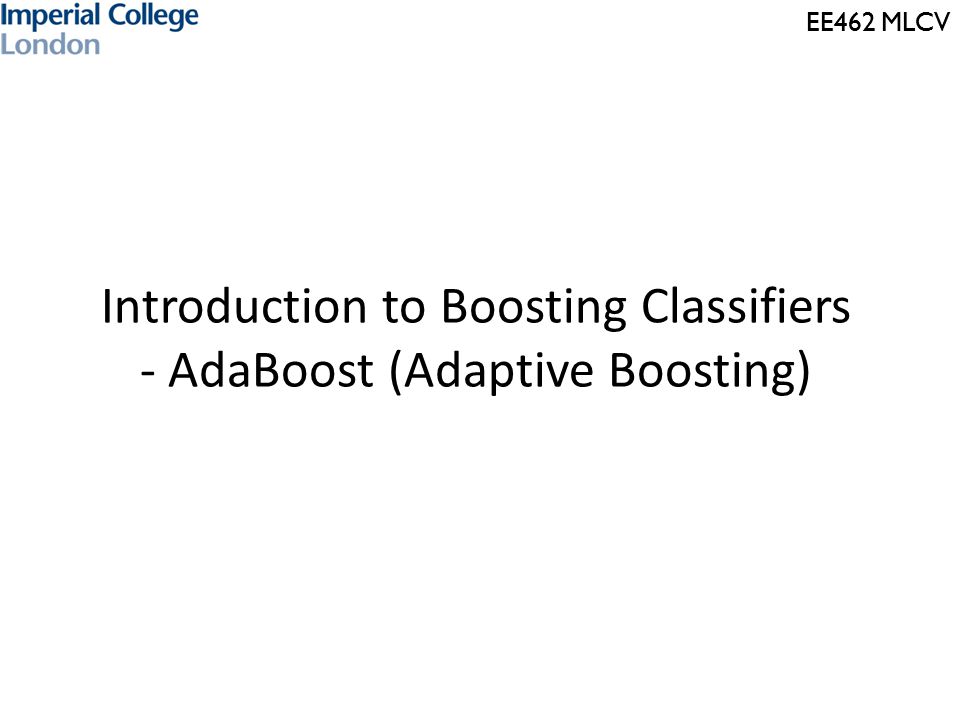 Imperial College London

EE462 MLCV

Introduction to Boosting Classifiers
- AdaBoost (Adaptive Boosting)